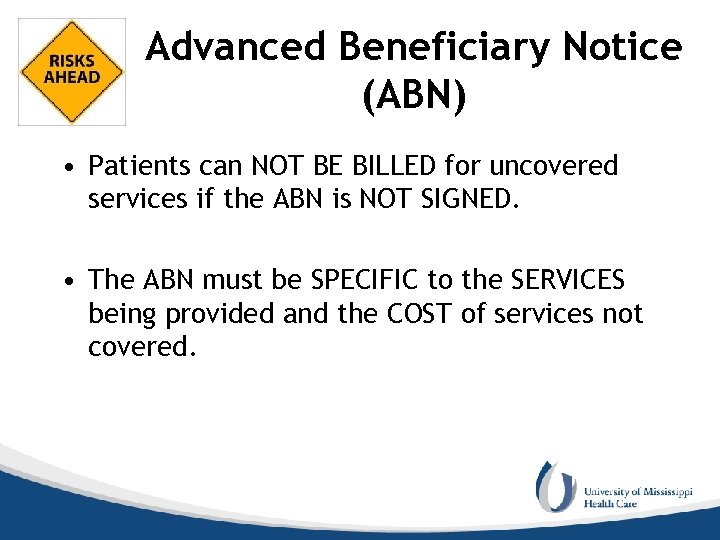 RISKS AHEAD

Advanced Beneficiary Notice (ABN)

• Patients can NOT BE BILLED for uncovered services if the ABN is NOT SIGNED.

• The ABN must be SPECIFIC to the SERVICES being provided and the COST of services not covered.

University of Mississippi Health Care